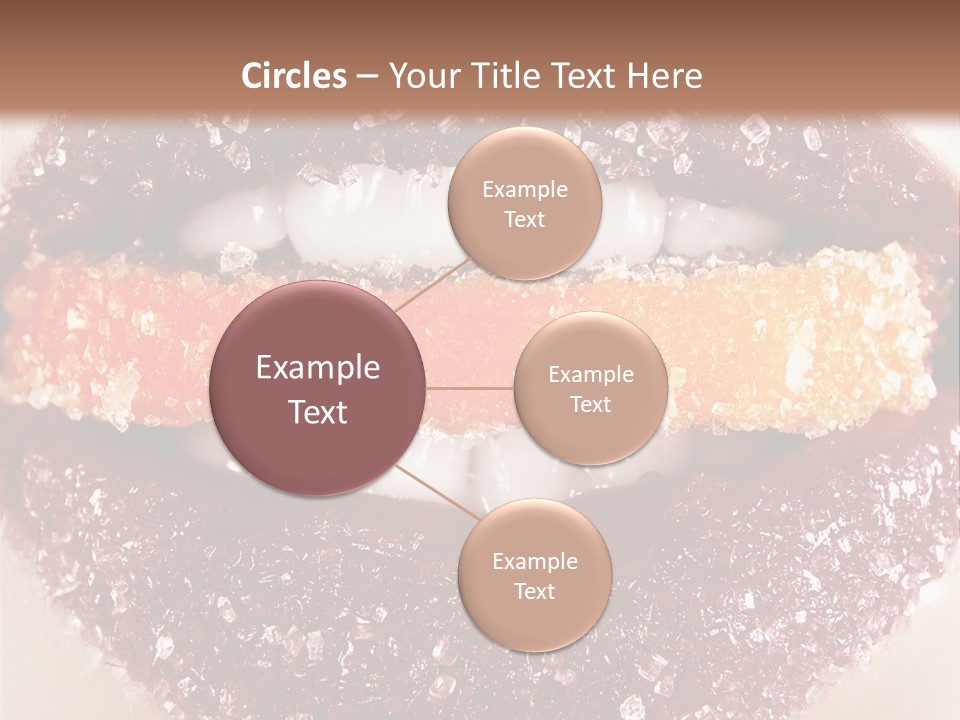 Circles – Your Title Text Here

Example Text

Example Text

Example Text

Example Text